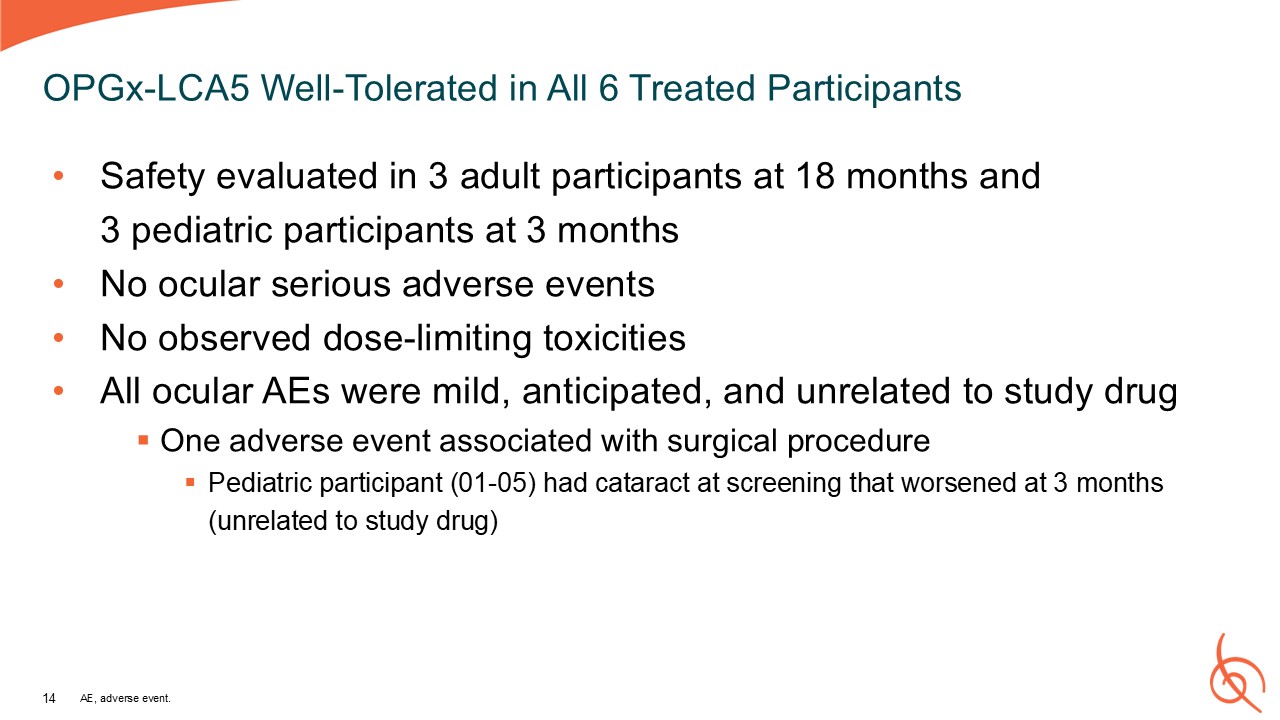 OPGx-LCA5 Well-Tolerated in All 6 Treated Participants

• Safety evaluated in 3 adult participants at 18 months and 3 pediatric participants at 3 months
• No ocular serious adverse events
• No observed dose-limiting toxicities
• All ocular AEs were mild, anticipated, and unrelated to study drug
▪ One adverse event associated with surgical procedure
▪ Pediatric participant (01-05) had cataract at screening that worsened at 3 months (unrelated to study drug)

14 AE, adverse event.